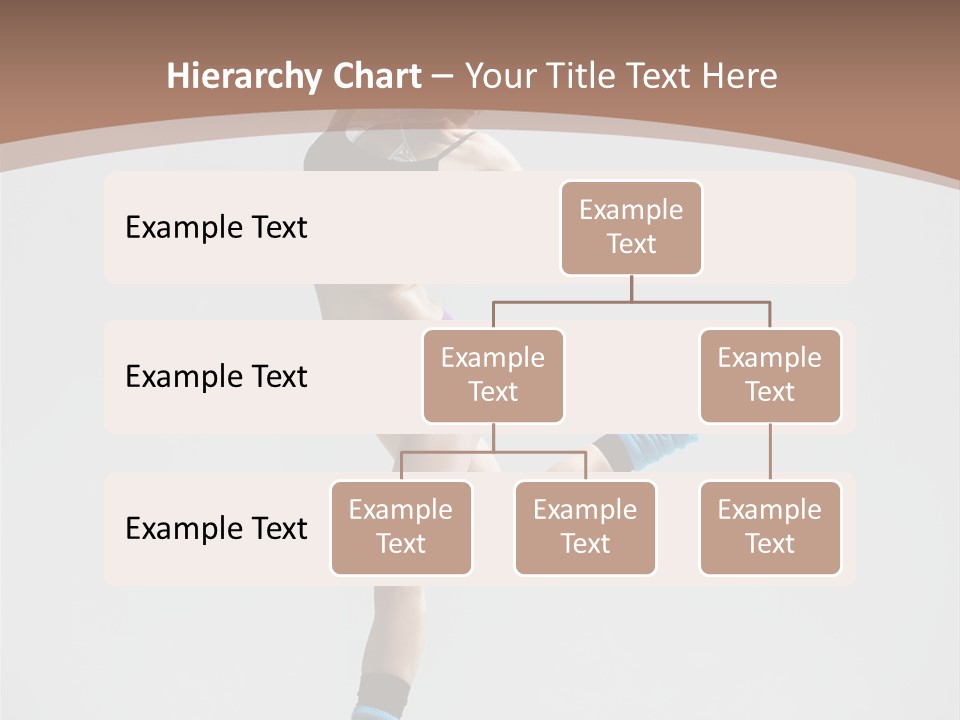 Hierarchy Chart – Your Title Text Here

Example Text

Example Text

Example Text

Example Text

Example Text

Example Text

Example Text

Example Text

Example Text